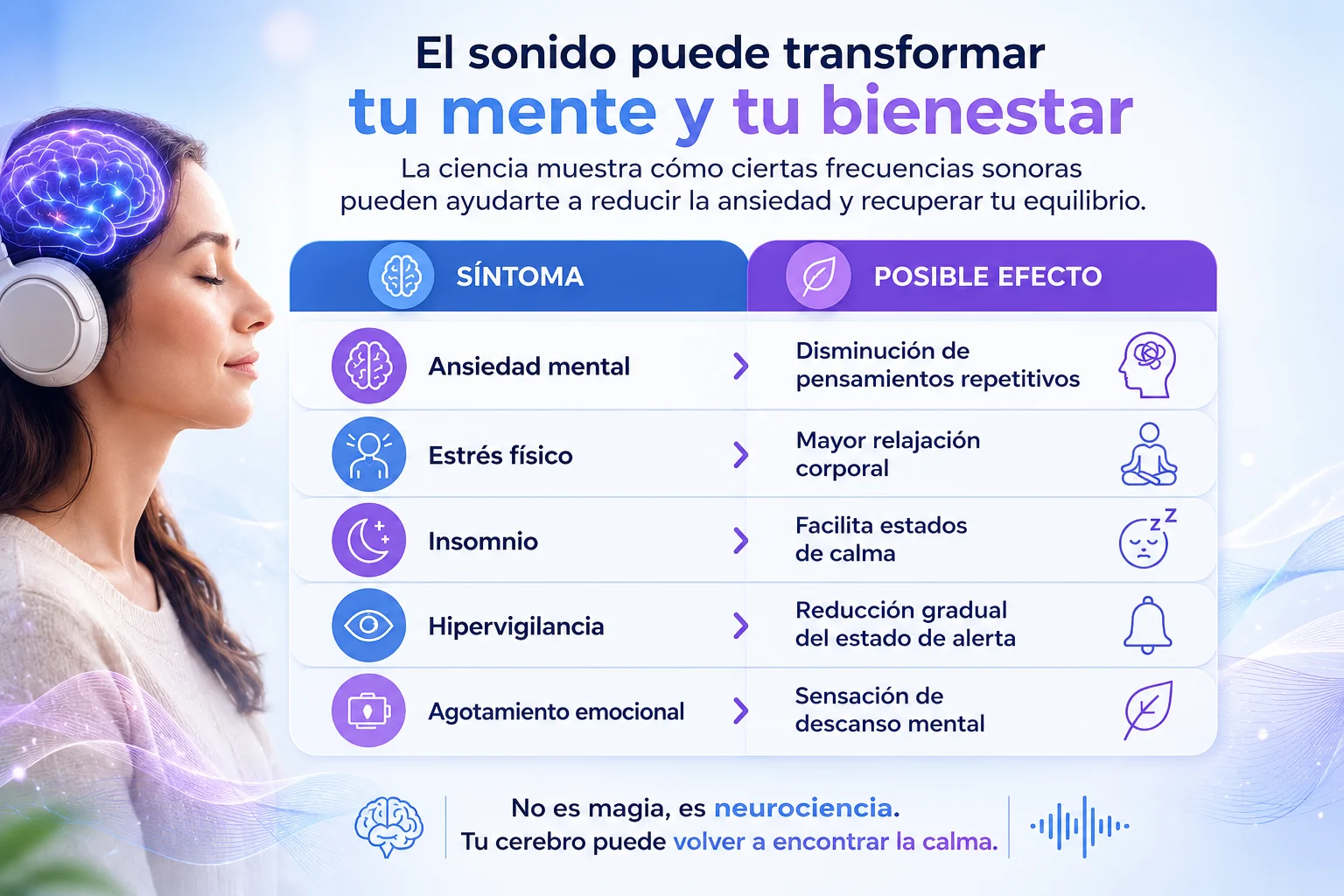 El sonido puede transformar
tu mente y tu bienestar

La ciencia muestra cómo ciertas frecuencias sonoras pueden ayudarte a reducir la ansiedad y recuperar tu equilibrio.

| SÍNTOMA | POSIBLE EFECTO |
|---|---|
| Ansiedad mental | Disminución de pensamientos repetitivos |
| Estrés físico | Mayor relajación corporal |
| Insomnio | Facilita estados de calma |
| Hipervigilancia | Reducción gradual del estado de alerta |
| Agotamiento emocional | Sensación de descanso mental |

No es magia, es neurociencia.
Tu cerebro puede volver a encontrar la calma.